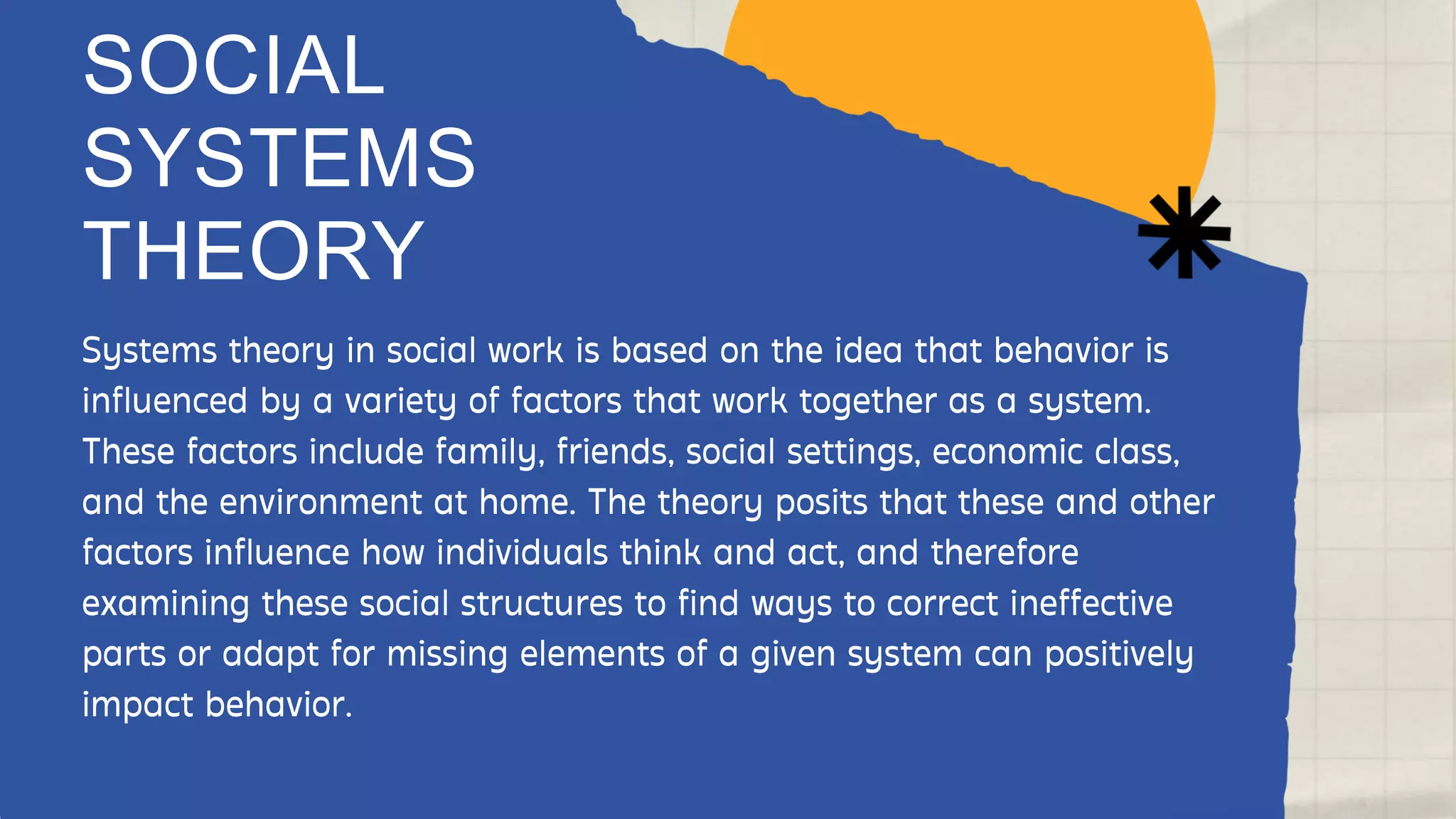 SOCIAL SYSTEMS THEORY

Systems theory in social work is based on the idea that behavior is influenced by a variety of factors that work together as a system. These factors include family, friends, social settings, economic class, and the environment at home. The theory posits that these and other factors influence how individuals think and act, and therefore examining these social structures to find ways to correct ineffective parts or adapt for missing elements of a given system can positively impact behavior.